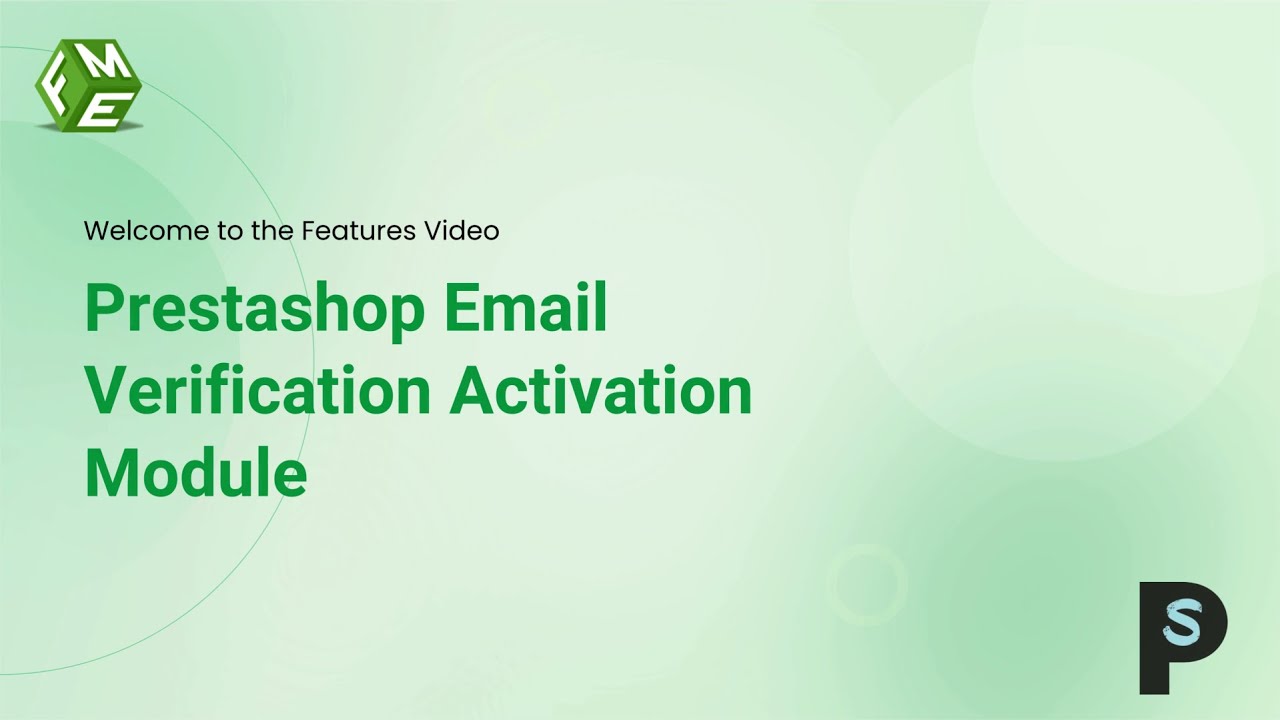 FME

Welcome to the Features Video

Prestashop Email Verification Activation Module

PS